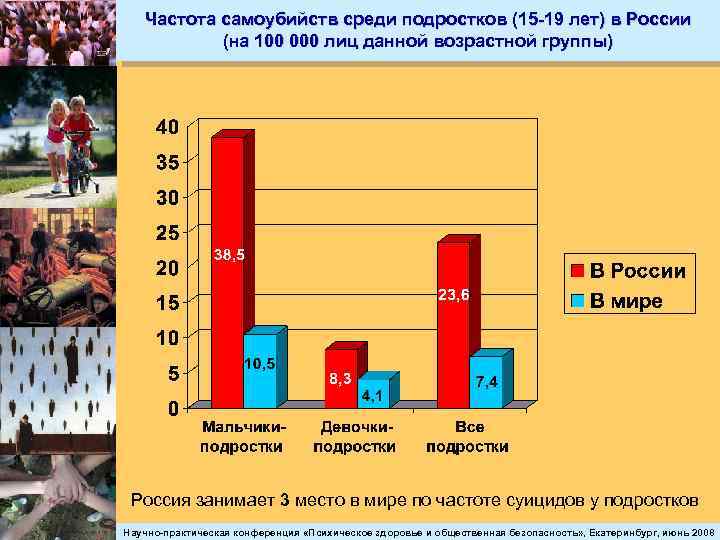 Частота самоубийств среди подростков (15-19 лет) в России
(на 100 000 лиц данной возрастной группы)

40
35
30
25
20
15
10
5
0

38,5
10,5
8,3
4,1
23,6
7,4

Мальчики-подростки
Девочки-подростки
Все подростки

В России
В мире

Россия занимает 3 место в мире по частоте суицидов у подростков

Научно-практическая конференция «Психическое здоровье и общественная безопасность», Екатеринбург, июнь 2008